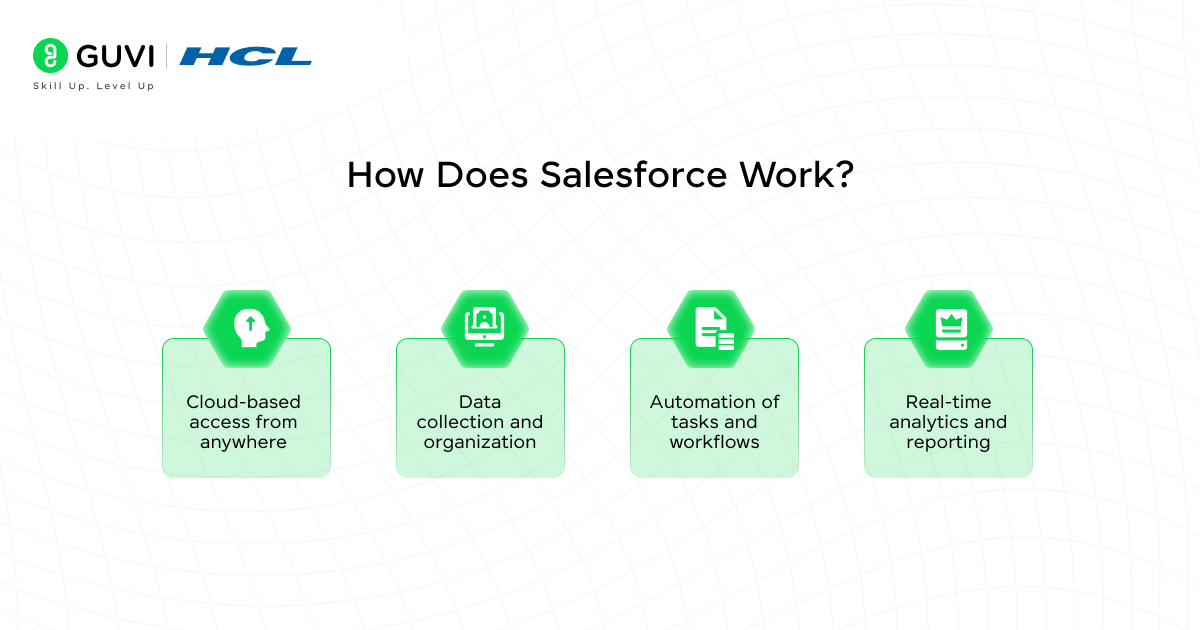 GUVI | HCL
Skill Up. Level Up

How Does Salesforce Work?

Cloud-based access from anywhere

Data collection and organization

Automation of tasks and workflows

Real-time analytics and reporting